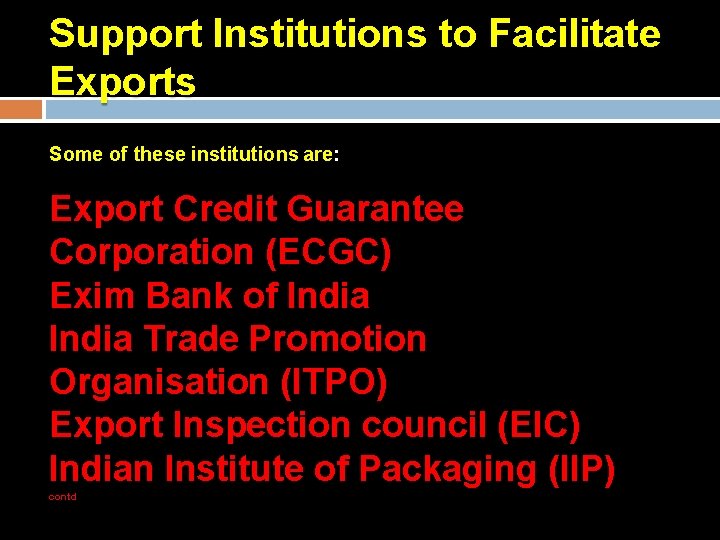 Support Institutions to Facilitate Exports

Some of these institutions are:

Export Credit Guarantee Corporation (ECGC)
Exim Bank of India
India Trade Promotion Organisation (ITPO)
Export Inspection council (EIC)
Indian Institute of Packaging (IIP)

contd